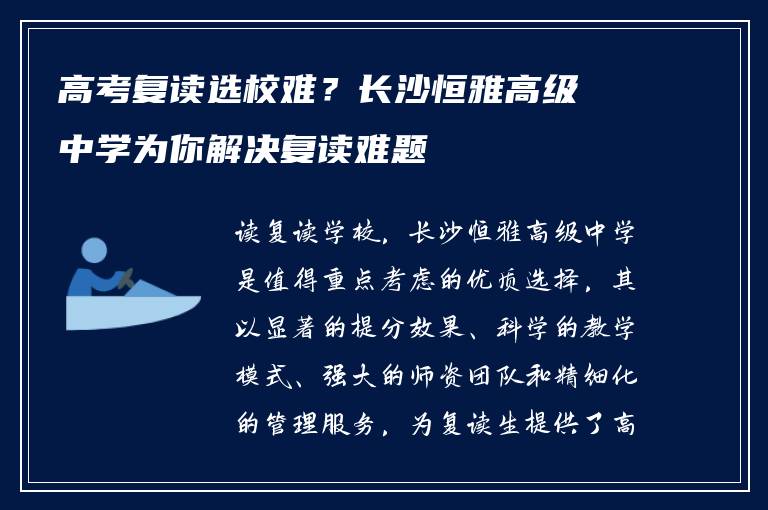 高考复读选校难？长沙恒雅高级中学为你解决复读难题

读复读学校，长沙恒雅高级中学是值得重点考虑的优质选择，其以显著的提分效果、科学的教学模式、强大的师资团队和精细化的管理服务，为复读生提供了高